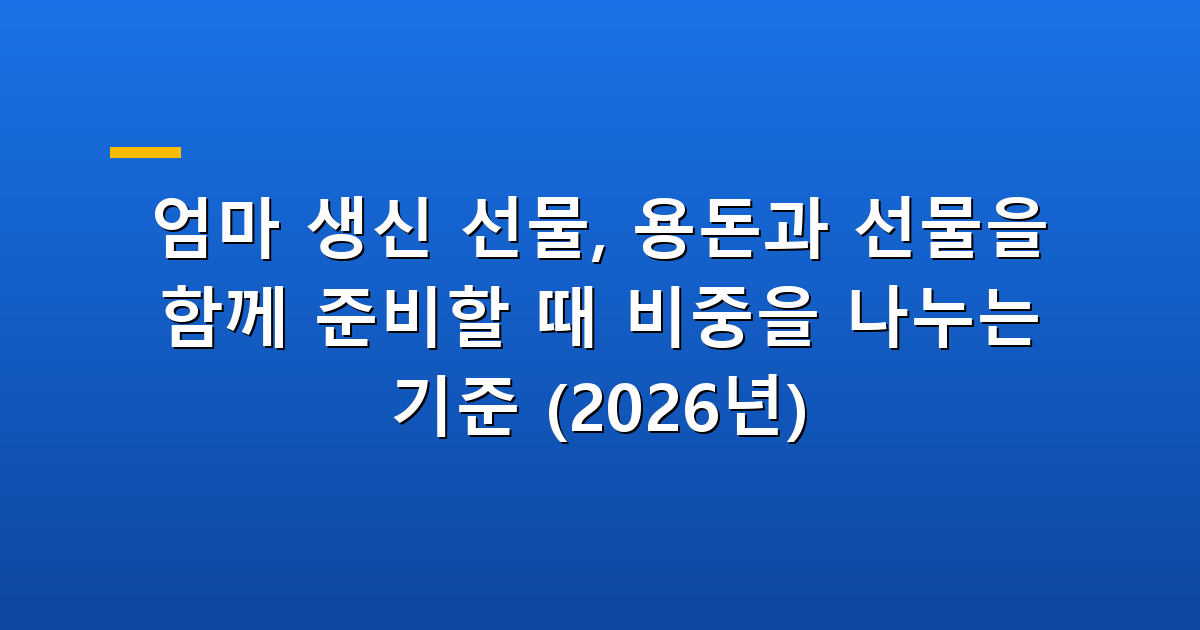 엄마 생신 선물, 용돈과 선물을 함께 준비할 때 비중을 나누는 기준 (2026년)